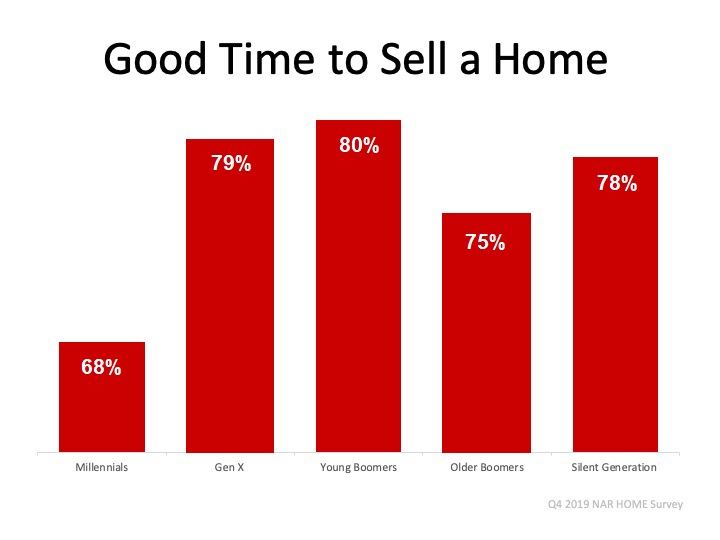 Good Time to Sell a Home

68%
79%
80%
75%
78%

Millennials
Gen X
Young Boomers
Older Boomers
Silent Generation

Q4 2019 NAR HOME Survey